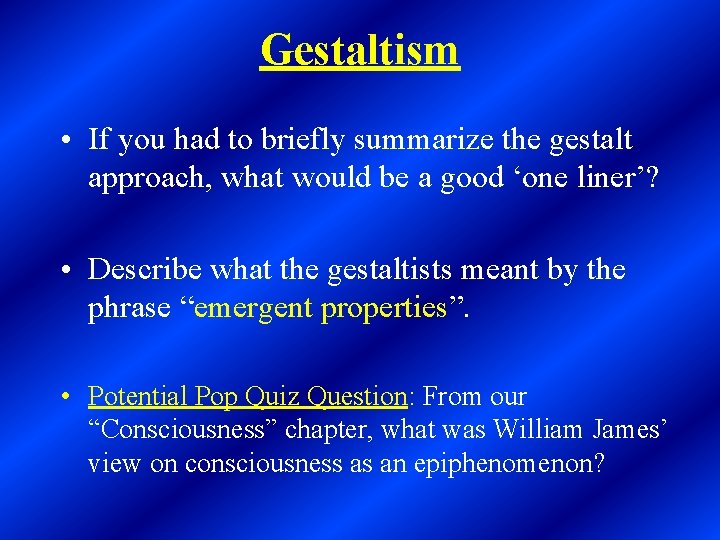 Gestaltism

• If you had to briefly summarize the gestalt approach, what would be a good ‘one liner’?

• Describe what the gestaltists meant by the phrase “emergent properties”.

• Potential Pop Quiz Question: From our “Consciousness” chapter, what was William James’ view on consciousness as an epiphenomenon?